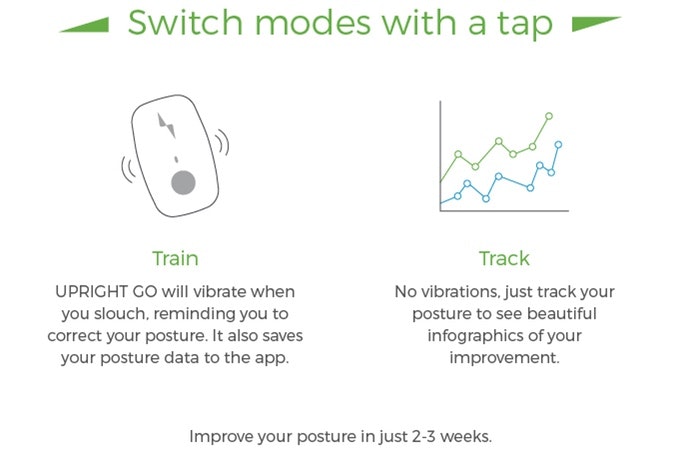 Switch modes with a tap

Train

UPRIGHT GO will vibrate when you slouch, reminding you to correct your posture. It also saves your posture data to the app.

Track

No vibrations, just track your posture to see beautiful infographics of your improvement.

Improve your posture in just 2-3 weeks.